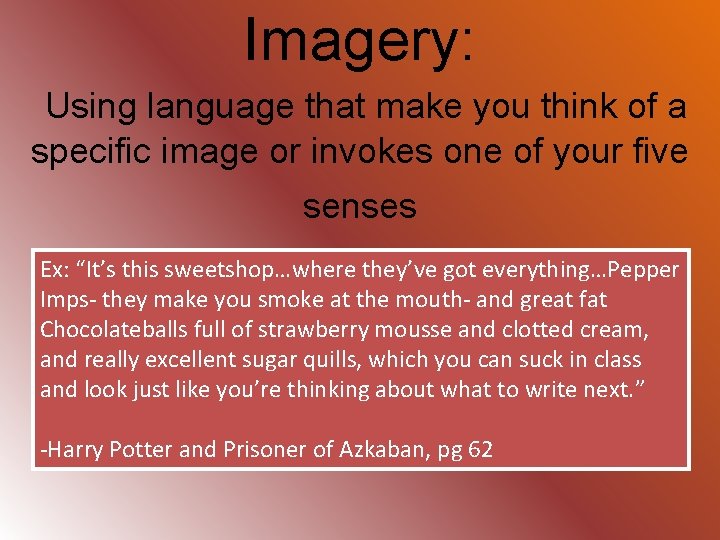 Imagery:

Using language that make you think of a specific image or invokes one of your five senses

Ex: “It’s this sweetshop…where they’ve got everything…Pepper Imps- they make you smoke at the mouth- and great fat Chocolateballs full of strawberry mousse and clotted cream, and really excellent sugar quills, which you can suck in class and look just like you’re thinking about what to write next.”

-Harry Potter and Prisoner of Azkaban, pg 62